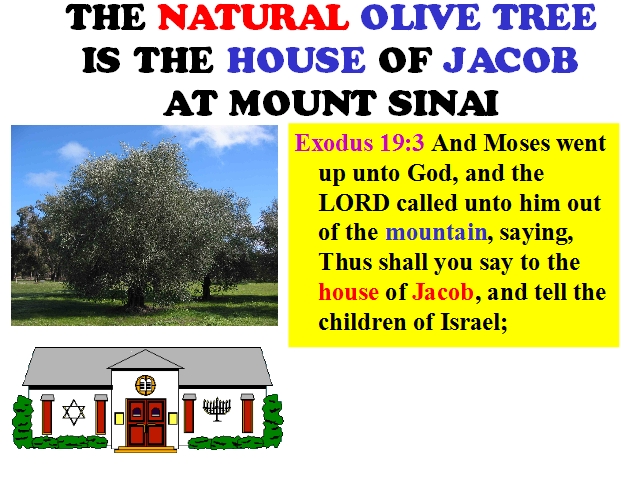 THE NATURAL OLIVE TREE IS THE HOUSE OF JACOB AT MOUNT SINAI

Exodus 19:3 And Moses went up unto God, and the LORD called unto him out of the mountain, saying, Thus shall you say to the house of Jacob, and tell the children of Israel;